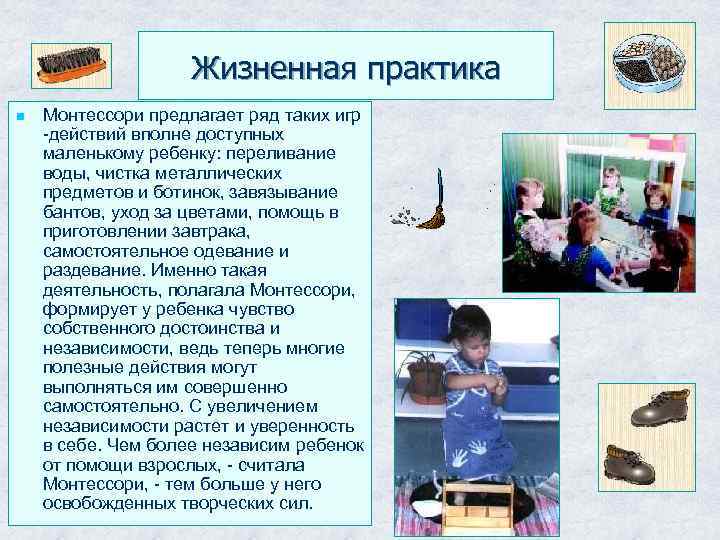 Жизненная практика

Монтессори предлагает ряд таких игр -действий вполне доступных маленькому ребенку: переливание воды, чистка металлических предметов и ботинок, завязывание бантов, уход за цветами, помощь в приготовлении завтрака, самостоятельное одевание и раздевание. Именно такая деятельность, полагала Монтессори, формирует у ребенка чувство собственного достоинства и независимости, ведь теперь многие полезные действия могут выполняться им совершенно самостоятельно. С увеличением независимости растет и уверенность в себе. Чем более независим ребенок от помощи взрослых, - считала Монтессори, - тем больше у него освобожденных творческих сил.